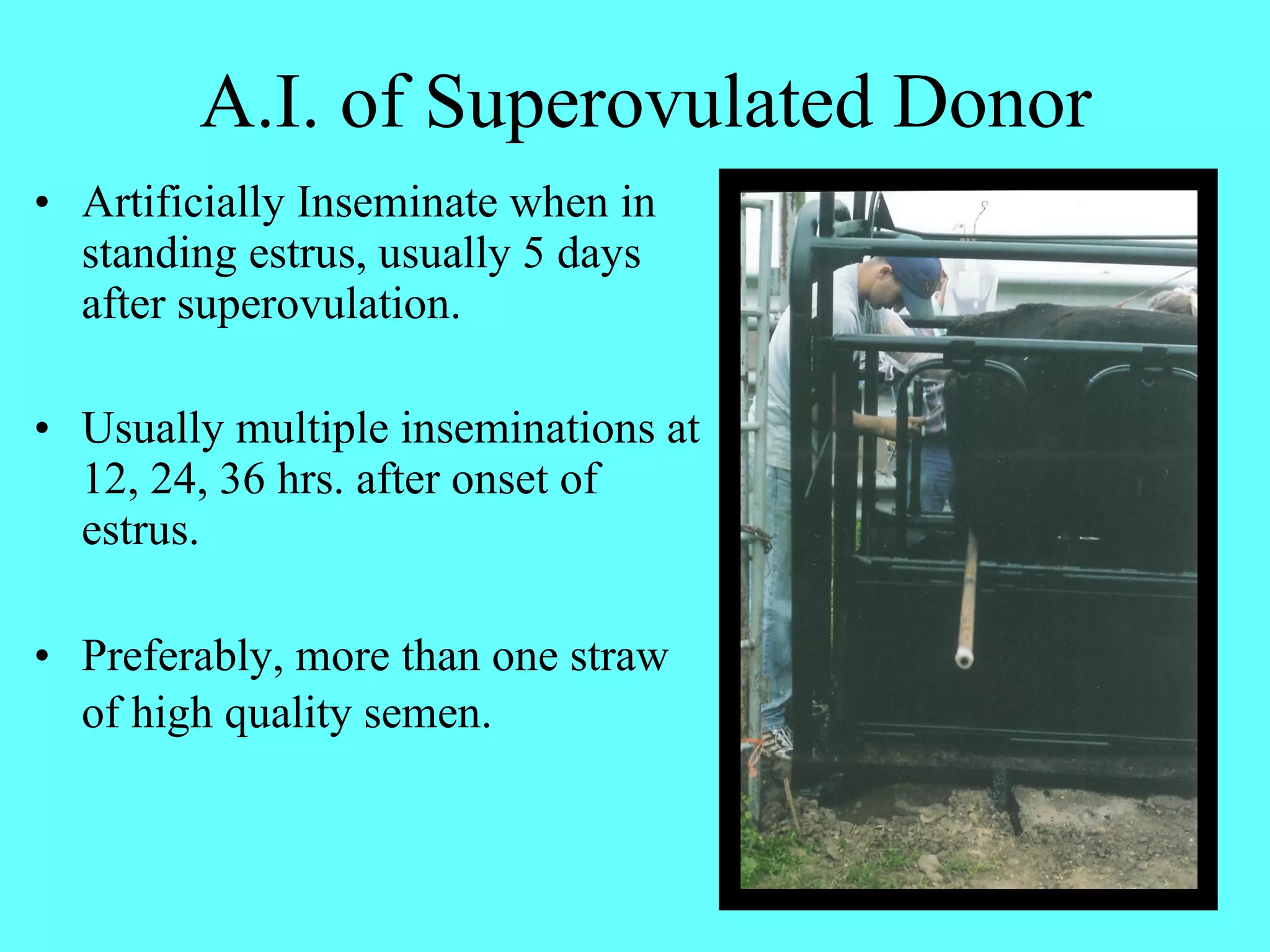 A.I. of Superovulated Donor

• Artificially Inseminate when in standing estrus, usually 5 days after superovulation.

• Usually multiple inseminations at 12, 24, 36 hrs. after onset of estrus.

• Preferably, more than one straw of high quality semen.